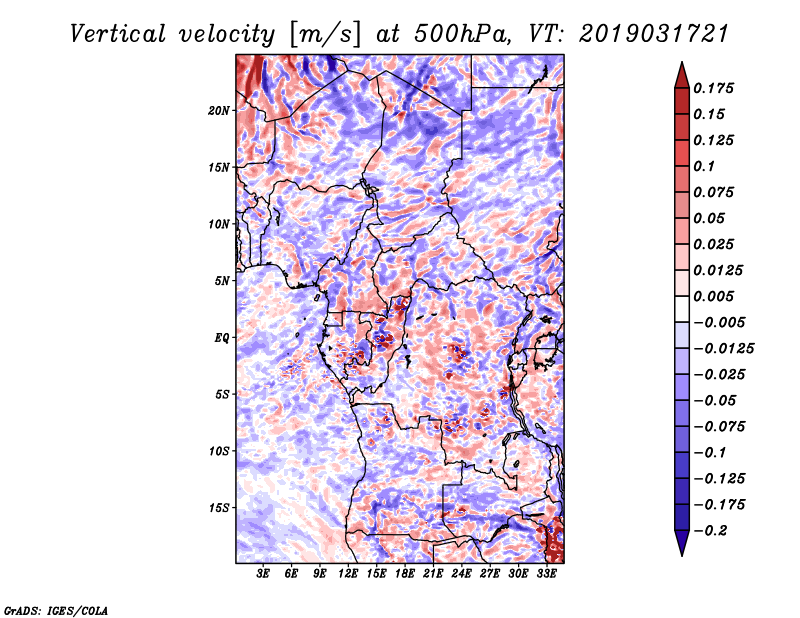 Vertical velocity [m/s] at 500hPa, VT: 2019031721

20N
15N
10N
5N
EQ
5S
10S
15S

3E 6E 9E 12E 15E 18E 21E 24E 27E 30E 33E

0.175
0.15
0.125
0.1
0.075
0.05
0.025
0.0125
0.005
−0.005
−0.0125
−0.025
−0.05
−0.075
−0.1
−0.125
−0.175
−0.2

GrADS: IGES/COLA